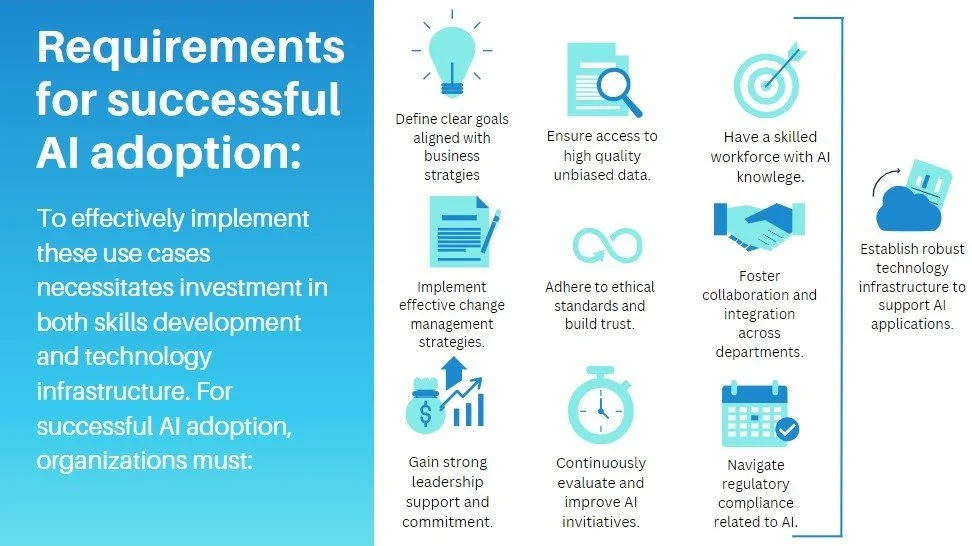 Requirements for successful AI adoption:

To effectively implement these use cases necessitates investment in both skills development and technology infrastructure. For successful AI adoption, organizations must:

Define clear goals aligned with business stratgies

Ensure access to high quality unbiased data.

Have a skilled workforce with AI knowlege.

Implement effective change management strategies.

Adhere to ethical standards and build trust.

Foster collaboration and integration across departments.

Gain strong leadership support and commitment.

Continuously evaluate and improve AI invitiatives.

Navigate regulatory compliance related to AI.

Establish robust technology infrastructure to support AI applications.